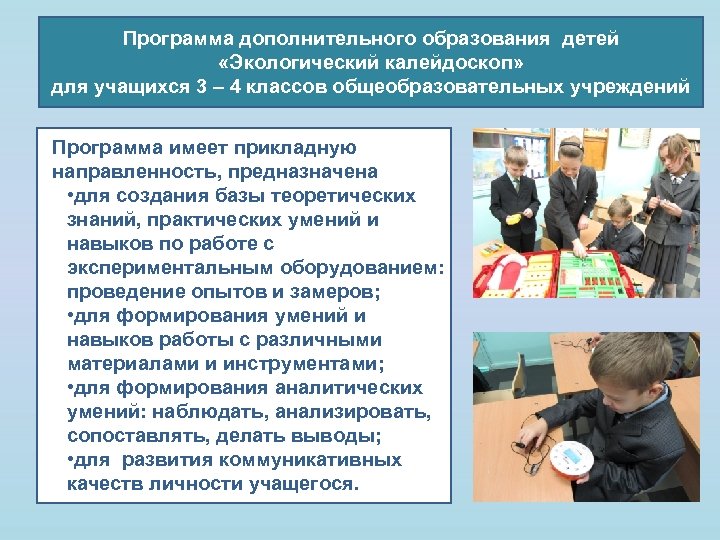 Программа дополнительного образования детей
«Экологический калейдоскоп»
для учащихся 3 – 4 классов общеобразовательных учреждений

Программа имеет прикладную направленность, предназначена
•для создания базы теоретических знаний, практических умений и навыков по работе с экспериментальным оборудованием: проведение опытов и замеров;
•для формирования умений и навыков работы с различными материалами и инструментами;
•для формирования аналитических умений: наблюдать, анализировать, сопоставлять, делать выводы;
•для развития коммуникативных качеств личности учащегося.